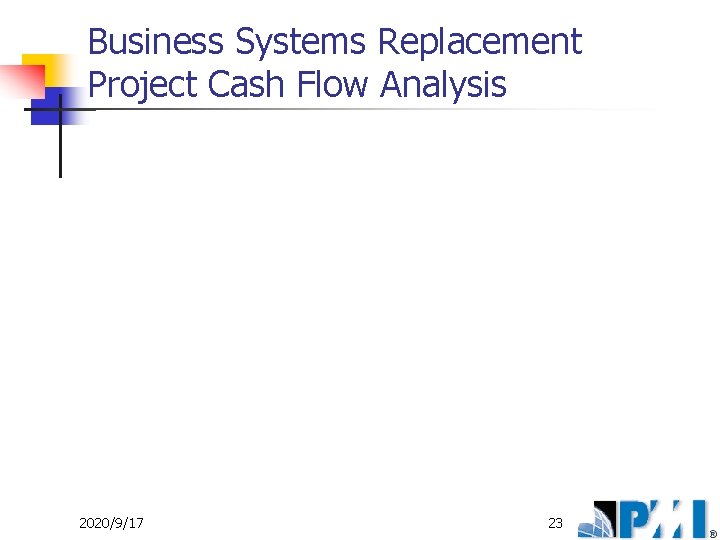 Business Systems Replacement Project Cash Flow Analysis

2020/9/17

23

PMI®